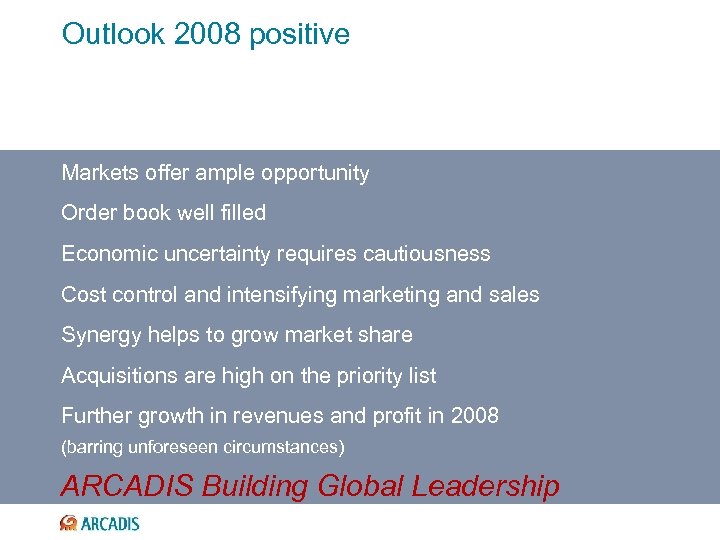 Outlook 2008 positive

Markets offer ample opportunity

Order book well filled

Economic uncertainty requires cautiousness

Cost control and intensifying marketing and sales

Synergy helps to grow market share

Acquisitions are high on the priority list

Further growth in revenues and profit in 2008
(barring unforeseen circumstances)

ARCADIS Building Global Leadership

ARCADIS